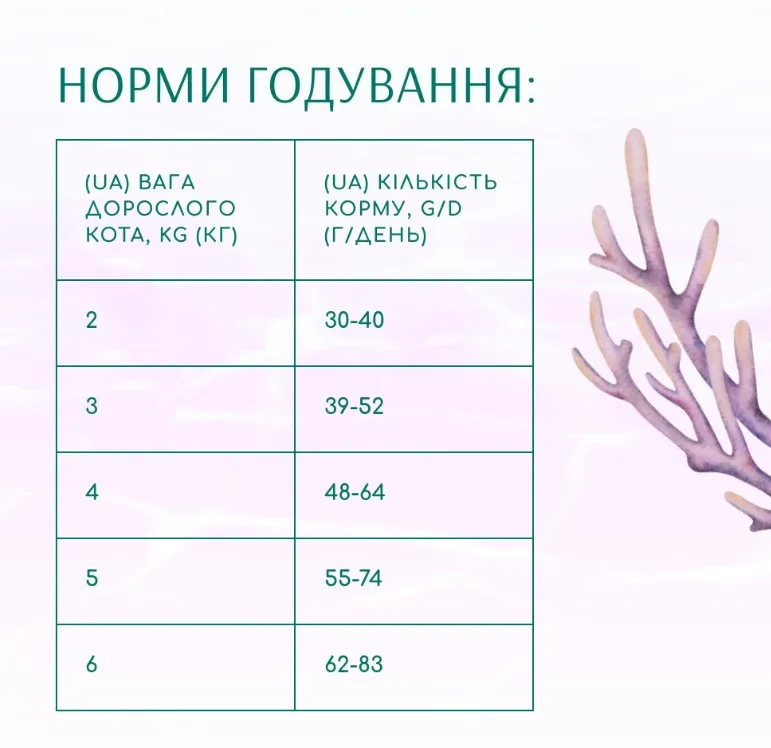 НОРМИ ГОДУВАННЯ:

| (UA) ВАГА ДОРОСЛОГО КОТА, KG (КГ) | (UA) КІЛЬКІСТЬ КОРМУ, G/D (Г/ДЕНЬ) |
|---|---|
| 2 | 30-40 |
| 3 | 39-52 |
| 4 | 48-64 |
| 5 | 55-74 |
| 6 | 62-83 |